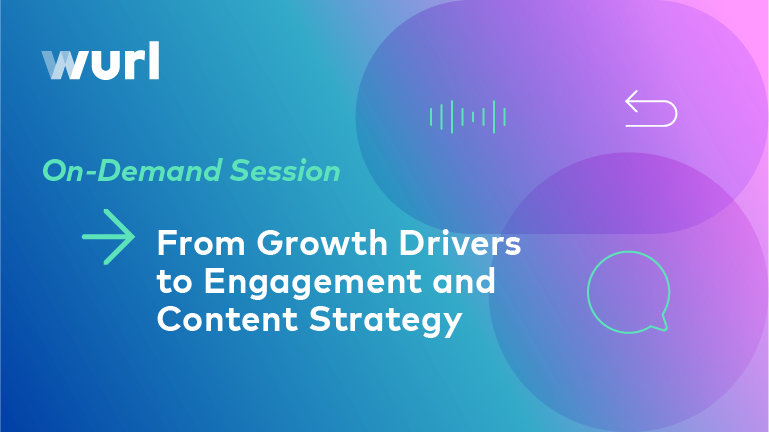 wurl

On-Demand Session

From Growth Drivers to Engagement and Content Strategy